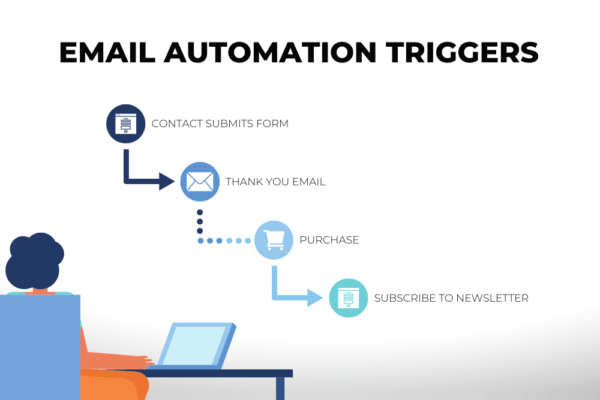 EMAIL AUTOMATION TRIGGERS

CONTACT SUBMITS FORM

THANK YOU EMAIL

PURCHASE

SUBSCRIBE TO NEWSLETTER